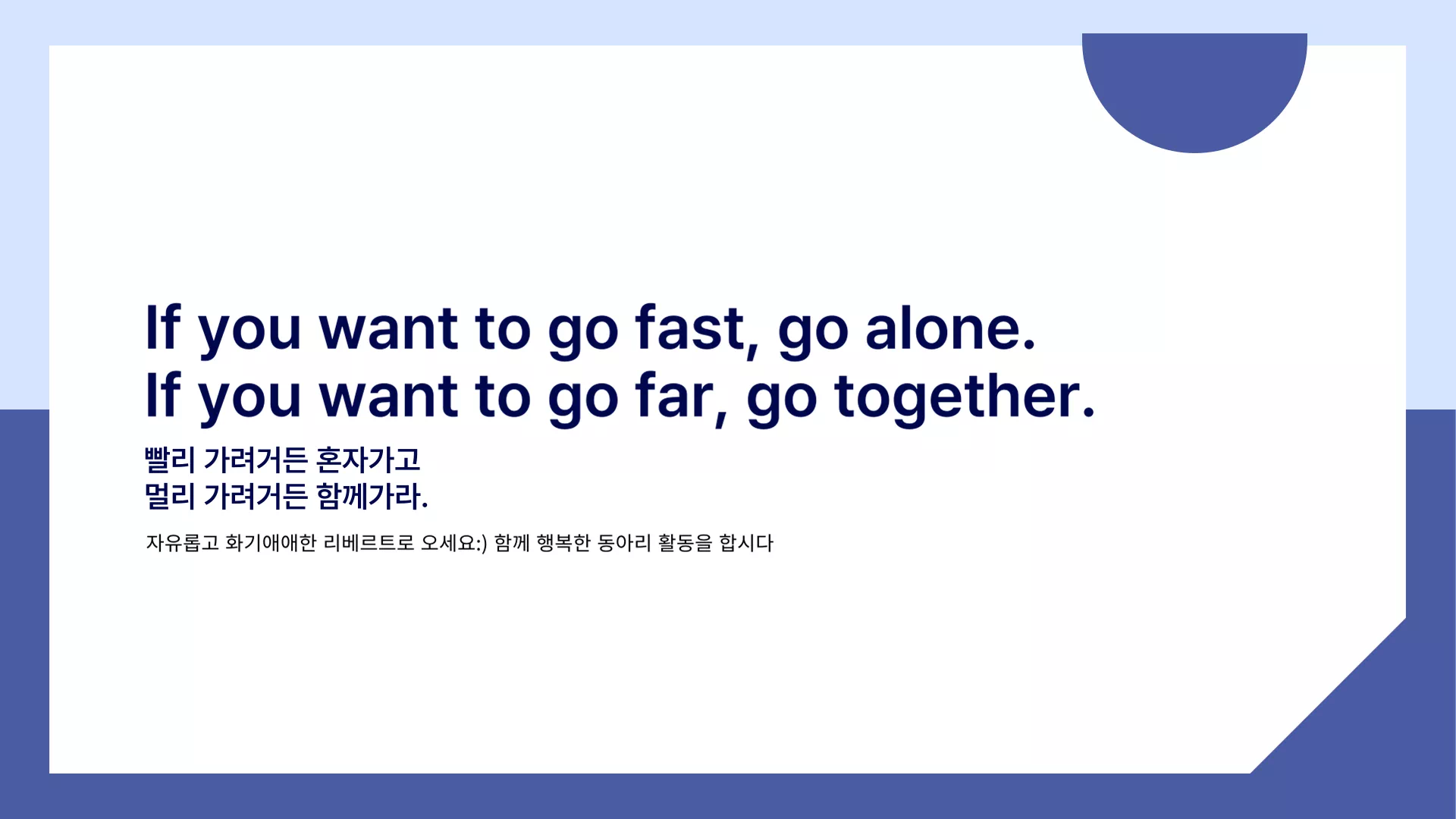 If you want to go fast, go alone.
If you want to go far, go together.

빨리 가려거든 혼자가고
멀리 가려거든 함께가라.

자유롭고 화기애애한 리베르트로 오세요:) 함께 행복한 동아리 활동을 합시다